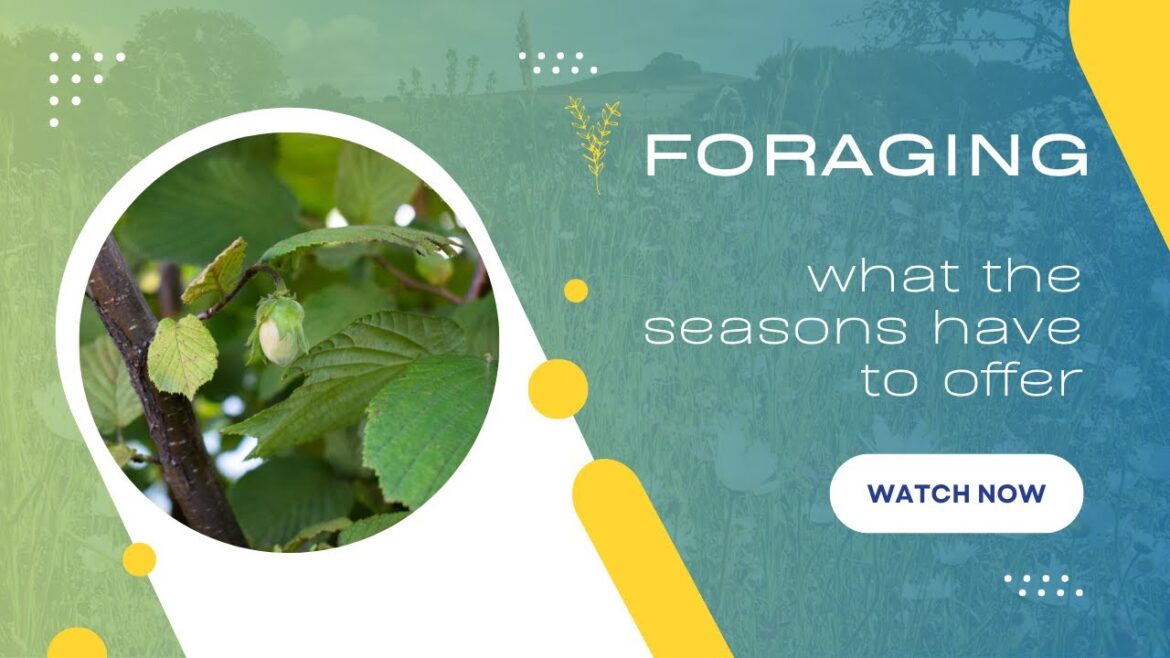 FORAGING

what the seasons have to offer

WATCH NOW